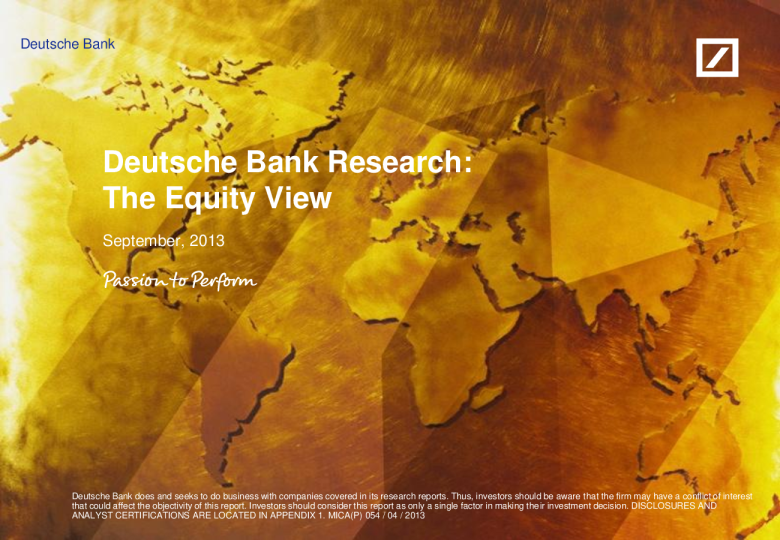 Deutsche Bank

Deutsche Bank Research:
The Equity View

September, 2013

Passion to Perform

Deutsche Bank does and seeks to do business with companies covered in its research reports. Thus, investors should be aware that the firm may have a conflict of interest that could affect the objectivity of this report. Investors should consider this report as only a single factor in making their investment decision. DISCLOSURES AND ANALYST CERTIFICATIONS ARE LOCATED IN APPENDIX 1. MICA(P) 054 / 04 / 2013